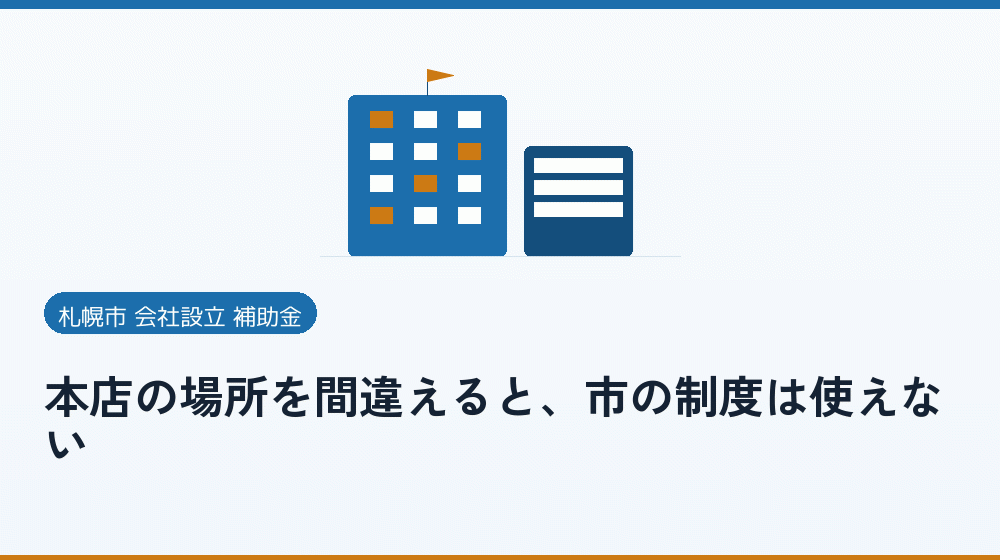 札幌市 会社設立 補助金

本店の場所を間違えると、市の制度は使えない